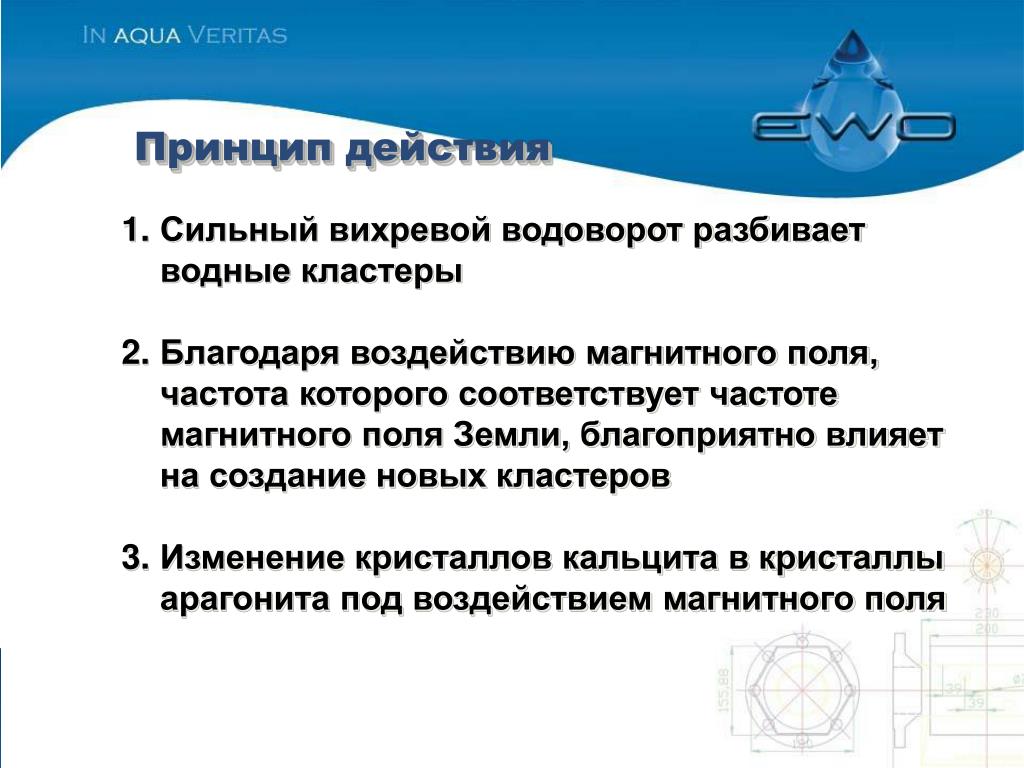 IN AQUA VERITAS

EWO

Принцип действия

1. Сильный вихревой водоворот разбивает водные кластеры

2. Благодаря воздействию магнитного поля, частота которого соответствует частоте магнитного поля Земли, благоприятно влияет на создание новых кластеров

3. Изменение кристаллов кальцита в кристаллы арагонита под воздействием магнитного поля

230
200
155,88
39
39